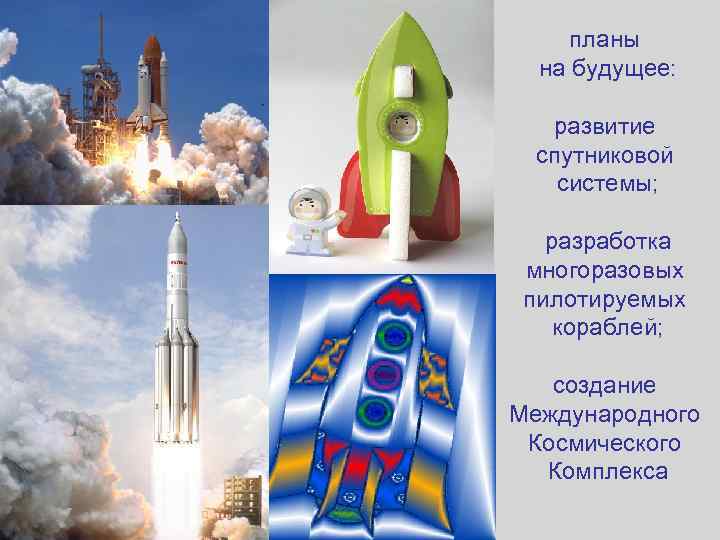 планы на будущее:

развитие спутниковой системы;

разработка многоразовых пилотируемых кораблей;

создание Международного Космического Комплекса